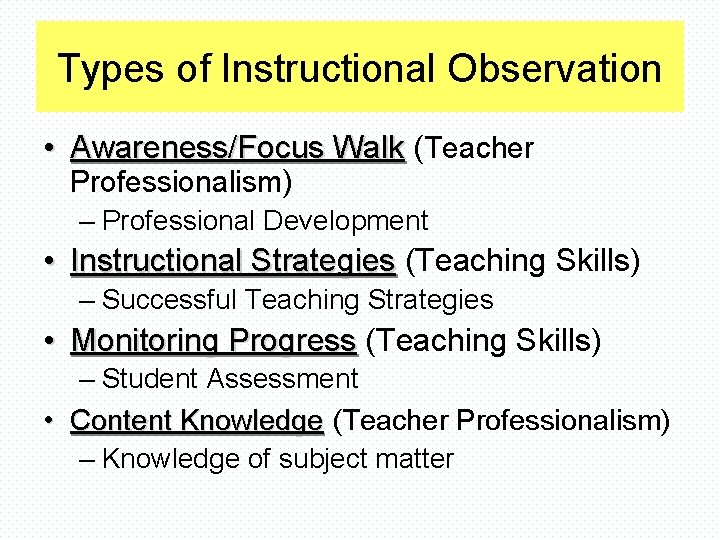 Types of Instructional Observation

• Awareness/Focus Walk (Teacher Professionalism)
– Professional Development

• Instructional Strategies (Teaching Skills)
– Successful Teaching Strategies

• Monitoring Progress (Teaching Skills)
– Student Assessment

• Content Knowledge (Teacher Professionalism)
– Knowledge of subject matter